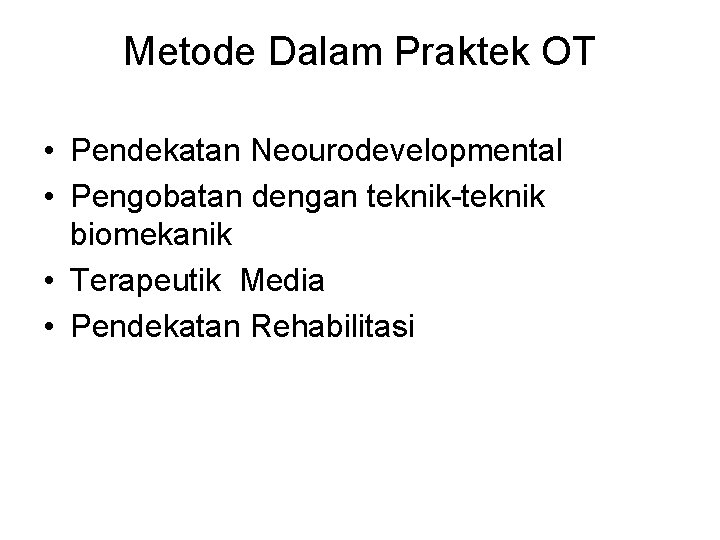 Metode Dalam Praktek OT

• Pendekatan Neourodevelopmental
• Pengobatan dengan teknik-teknik biomekanik
• Terapeutik Media
• Pendekatan Rehabilitasi